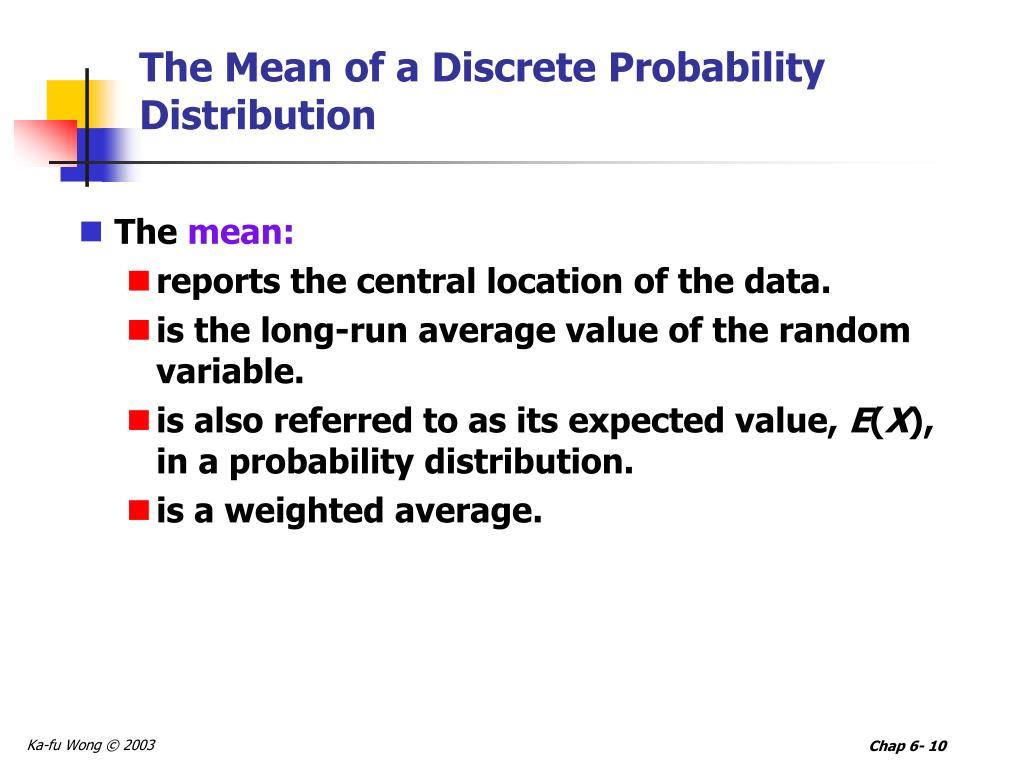 The Mean of a Discrete Probability Distribution

The mean:

reports the central location of the data.

is the long-run average value of the random variable.

is also referred to as its expected value, $E(X)$, in a probability distribution.

is a weighted average.

Ka-fu Wong © 2003

Chap 6- 10